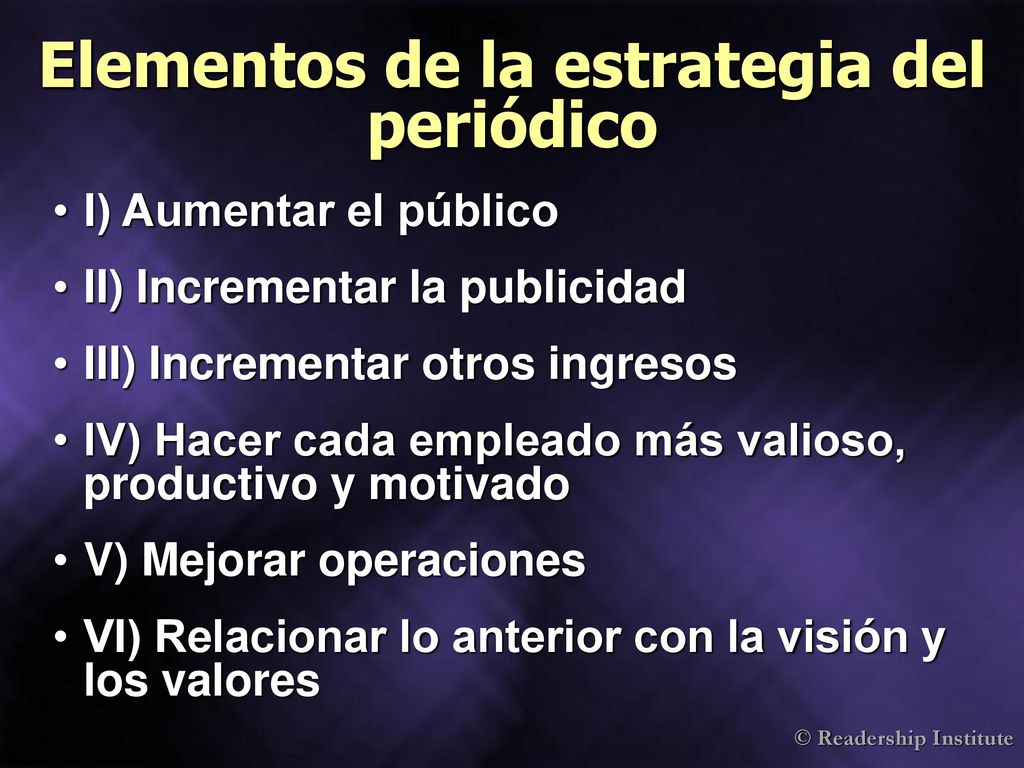 Elementos de la estrategia del periódico

• I) Aumentar el público

• II) Incrementar la publicidad

• III) Incrementar otros ingresos

• IV) Hacer cada empleado más valioso, productivo y motivado

• V) Mejorar operaciones

• VI) Relacionar lo anterior con la visión y los valores

© Readership Institute